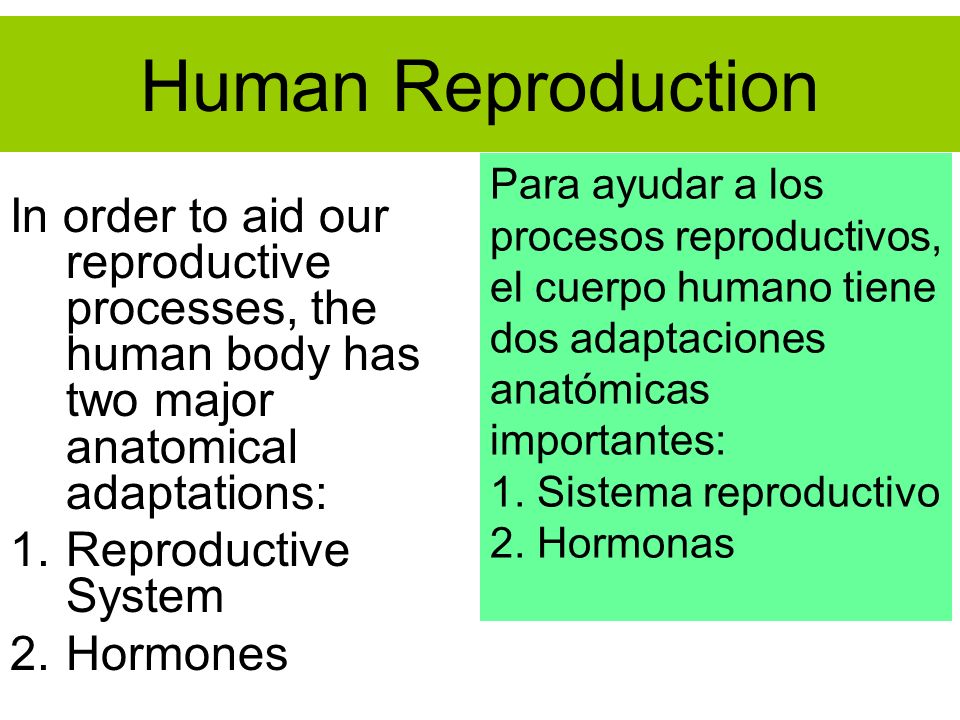 Human Reproduction

In order to aid our reproductive processes, the human body has two major anatomical adaptations:
1. Reproductive System
2. Hormones

Para ayudar a los procesos reproductivos, el cuerpo humano tiene dos adaptaciones anatómicas importantes:
1. Sistema reproductivo
2. Hormonas